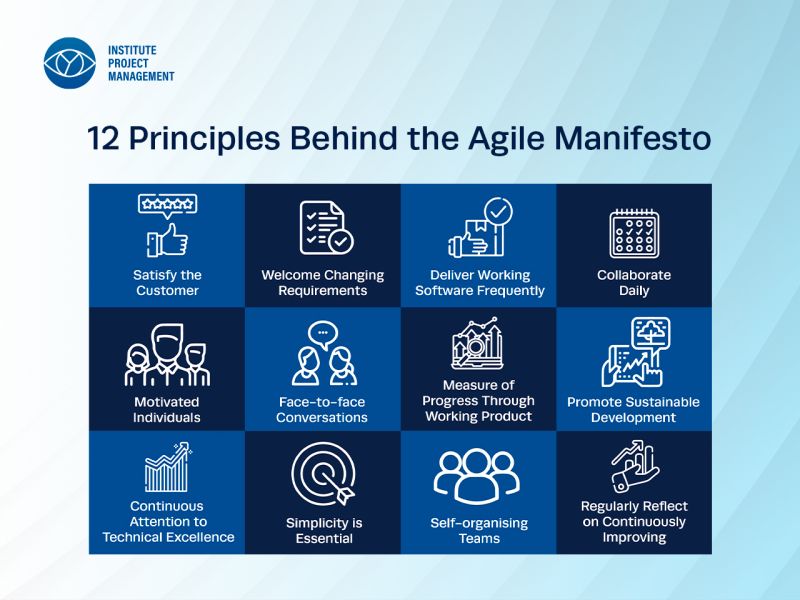 INSTITUTE
PROJECT
MANAGEMENT

12 Principles Behind the Agile Manifesto

Satisfy the Customer

Welcome Changing Requirements

Deliver Working Software Frequently

Collaborate Daily

Motivated Individuals

Face-to-face Conversations

Measure of Progress Through Working Product

Promote Sustainable Development

Continuous Attention to Technical Excellence

Simplicity is Essential

Self-organising Teams

Regularly Reflect on Continuously Improving